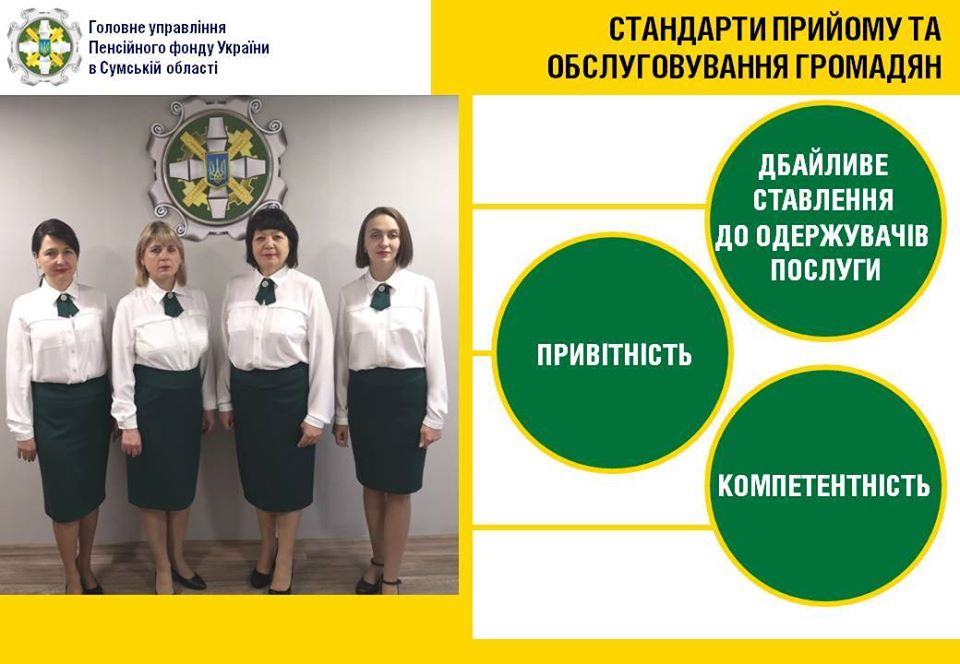 Головне управління
Пенсійного фонду України
в Сумській області

СТАНДАРТИ ПРИЙОМУ ТА ОБСЛУГОВУВАННЯ ГРОМАДЯН

ДБАЙЛИВЕ СТАВЛЕННЯ ДО ОДЕРЖУВАЧІВ ПОСЛУГИ

ПРИВІТНІСТЬ

КОМПЕТЕНТНІСТЬ